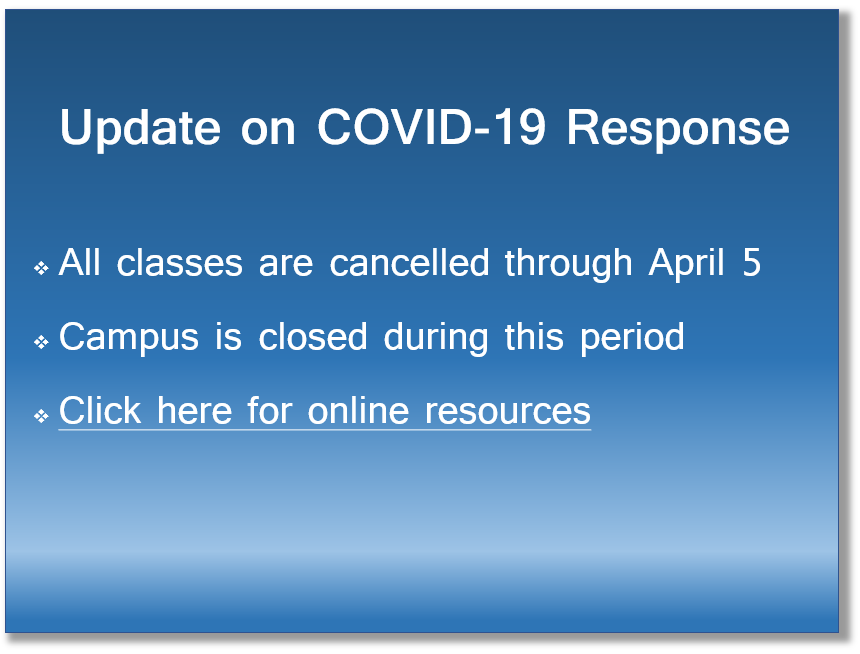 Update on COVID-19 Response

❖ All classes are cancelled through April 5

❖ Campus is closed during this period

❖ Click here for online resources